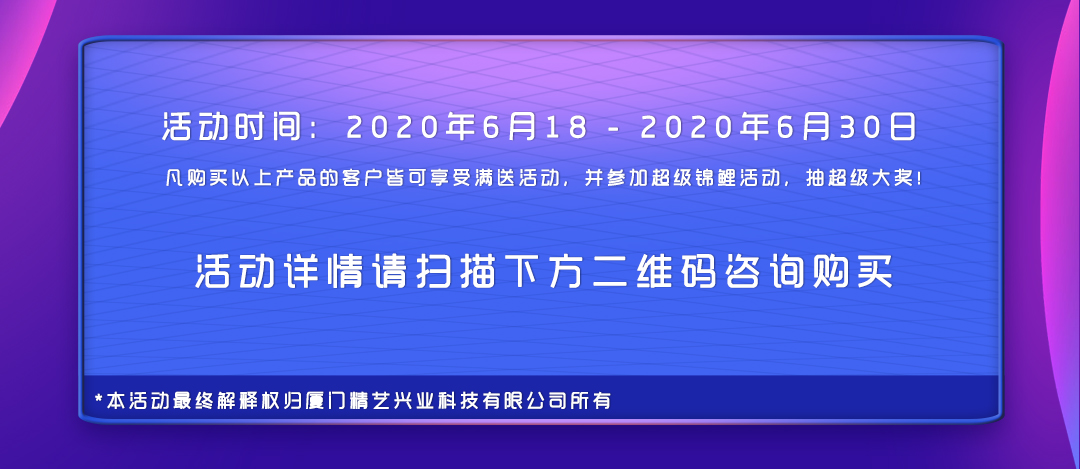 活动时间：2020年6月18 - 2020年6月30日

凡购买以上产品的客户皆可享受满送活动，并参加超级锦鲤活动，抽超级大奖！

活动详情请扫描下方二维码咨询购买

*本活动最终解释权归厦门精艺兴业科技有限公司所有